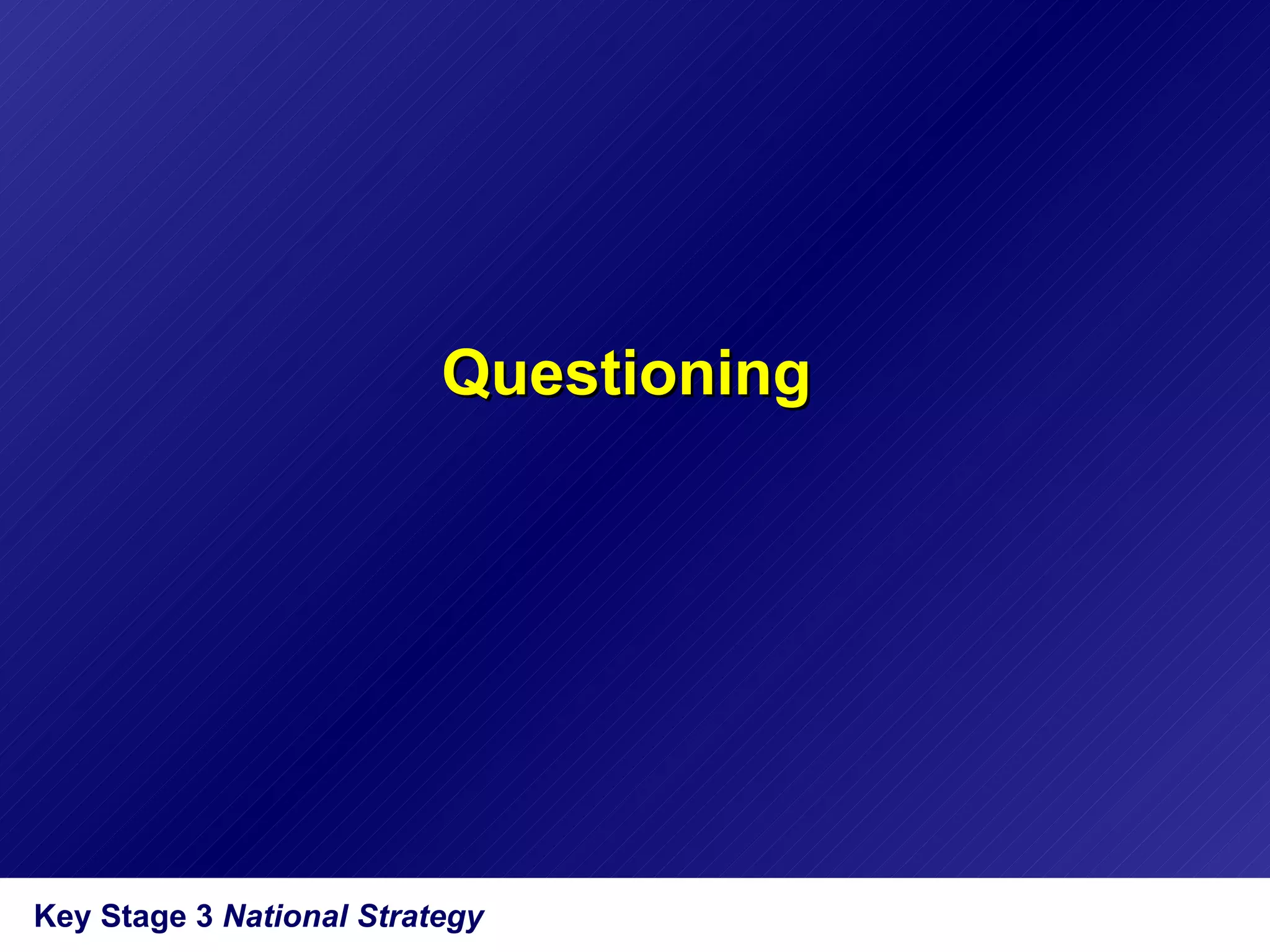 Questioning

Key Stage 3 National Strategy